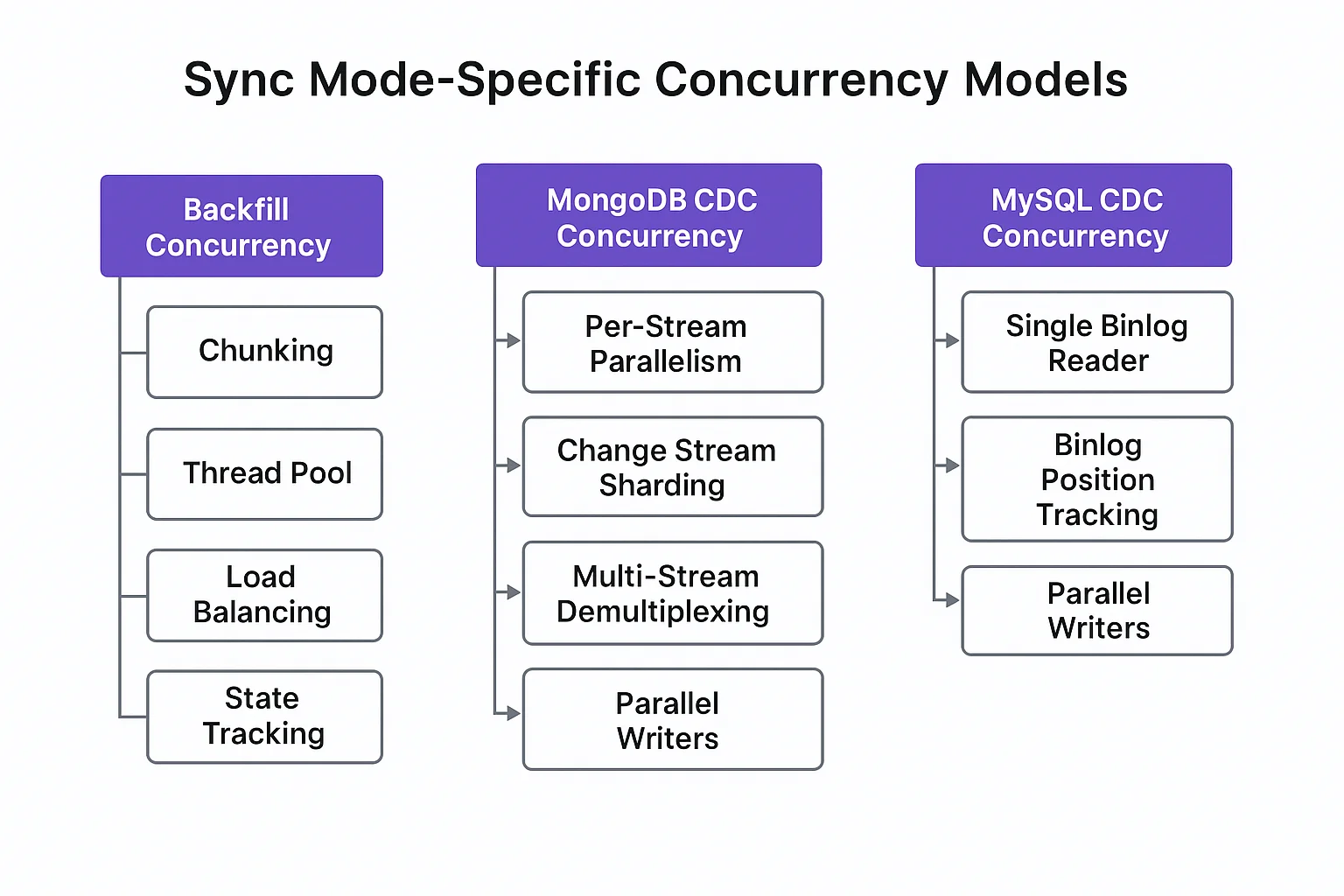 Sync Mode-Specific Concurrency Models

Backfill Concurrency

Chunking

Thread Pool

Load Balancing

State Tracking

MongoDB CDC Concurrency

Per-Stream Parallelism

Change Stream Sharding

Multi-Stream Demultiplexing

Parallel Writers

MySQL CDC Concurrency

Single Binlog Reader

Binlog Position Tracking

Parallel Writers